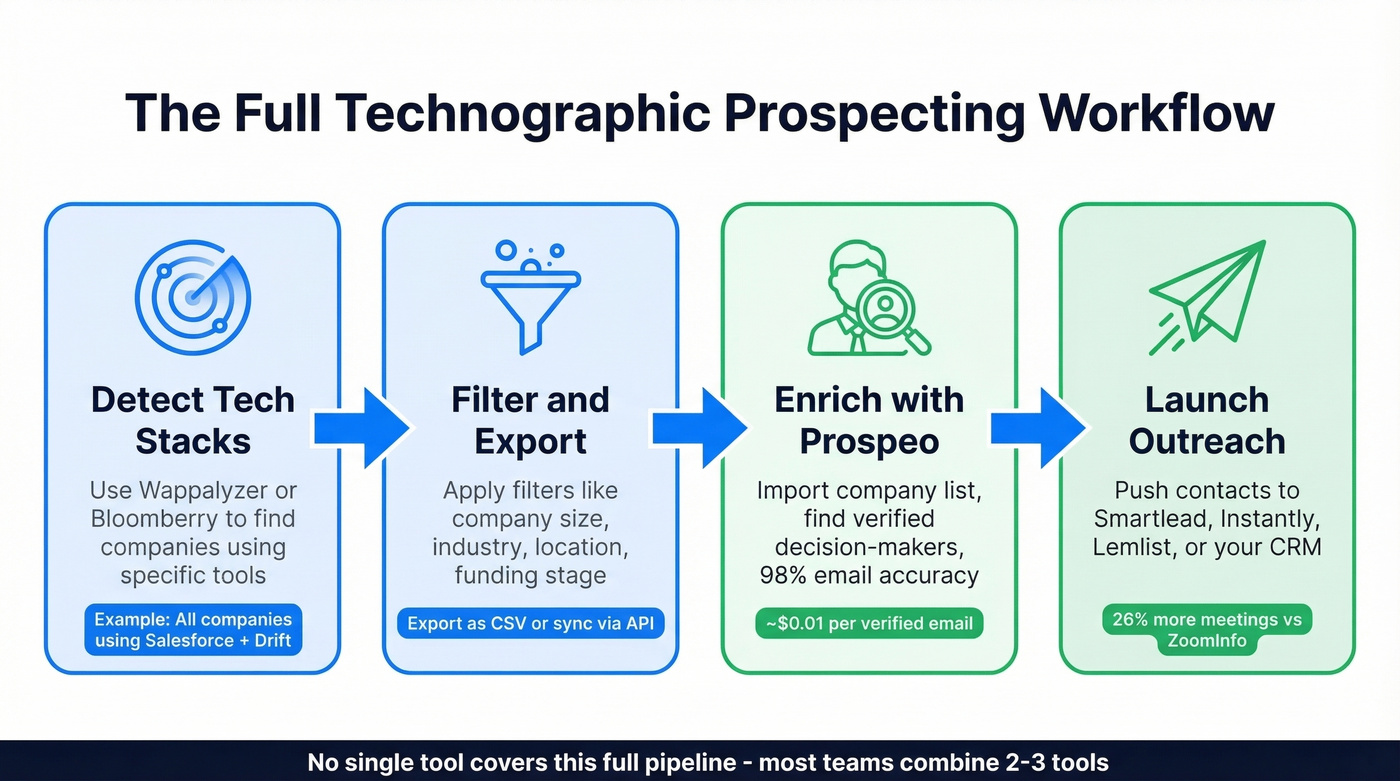 The Full Technographic Prospecting Workflow

Detect Tech Stacks

Use Wappalyzer or Bloomberry to find companies using specific tools

Example: All companies using Salesforce + Drift

Filter and Export

Apply filters like company size, industry, location, funding stage

Export as CSV or sync via API

Enrich with Prospeo

Import company list, find verified decision-makers, 98% email accuracy

~$0.01 per verified email

Launch Outreach

Push contacts to Smartlead, Instantly, Lemlist, or your CRM

26% more meetings vs ZoomInfo

No single tool covers this full pipeline - most teams combine 2-3 tools